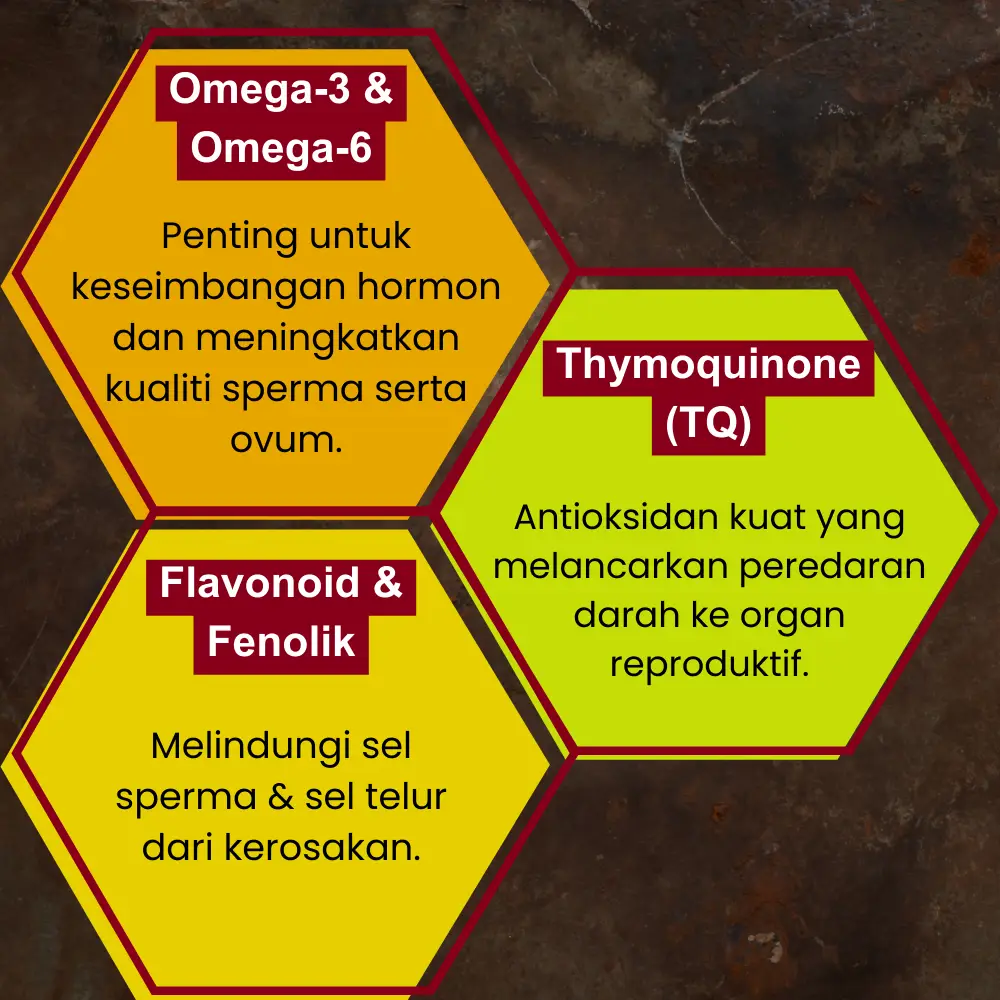 Omega-3 & Omega-6

Penting untuk keseimbangan hormon dan meningkatkan kualiti sperma serta ovum.

Thymoquinone (TQ)

Antioksidan kuat yang melancarkan peredaran darah ke organ reproduktif.

Flavonoid & Fenolik

Melindungi sel sperma & sel telur dari kerosakan.